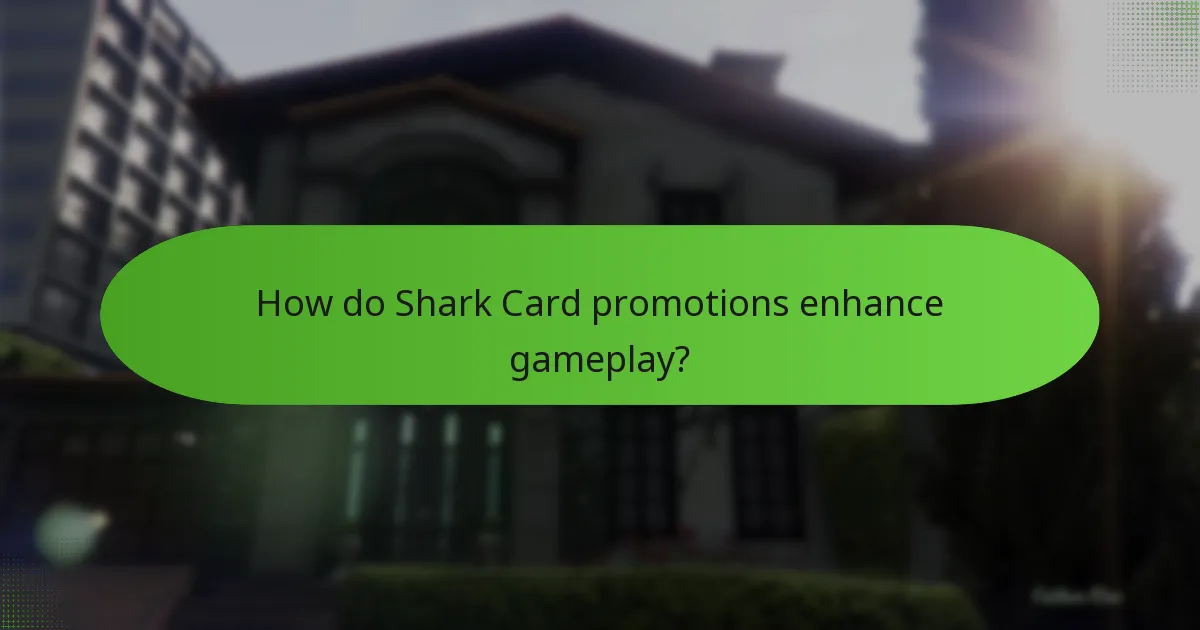 How do Shark Card promotions enhance gameplay?